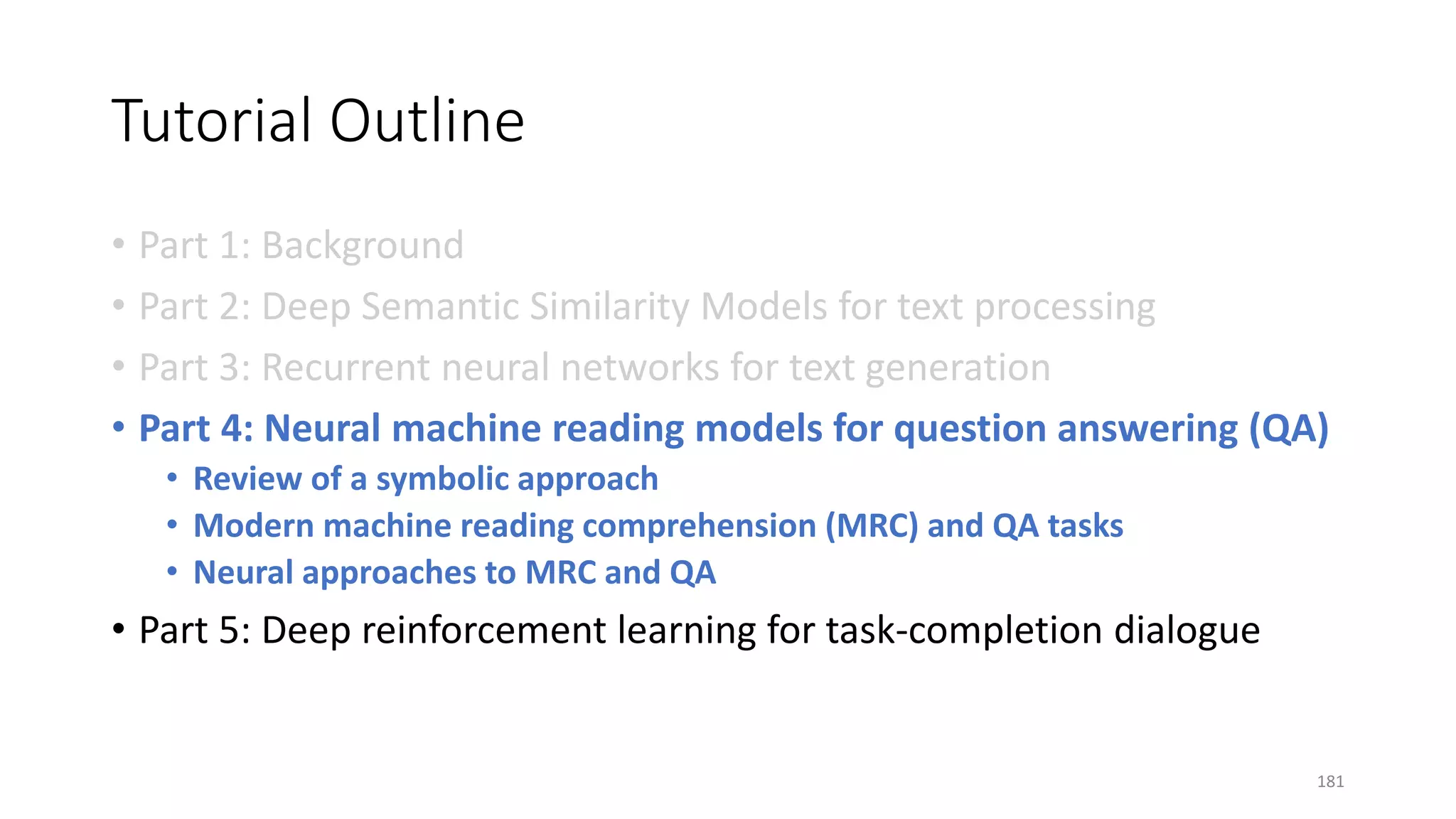 Tutorial Outline

• Part 1: Background
• Part 2: Deep Semantic Similarity Models for text processing
• Part 3: Recurrent neural networks for text generation
• Part 4: Neural machine reading models for question answering (QA)
  • Review of a symbolic approach
  • Modern machine reading comprehension (MRC) and QA tasks
  • Neural approaches to MRC and QA
• Part 5: Deep reinforcement learning for task-completion dialogue

181